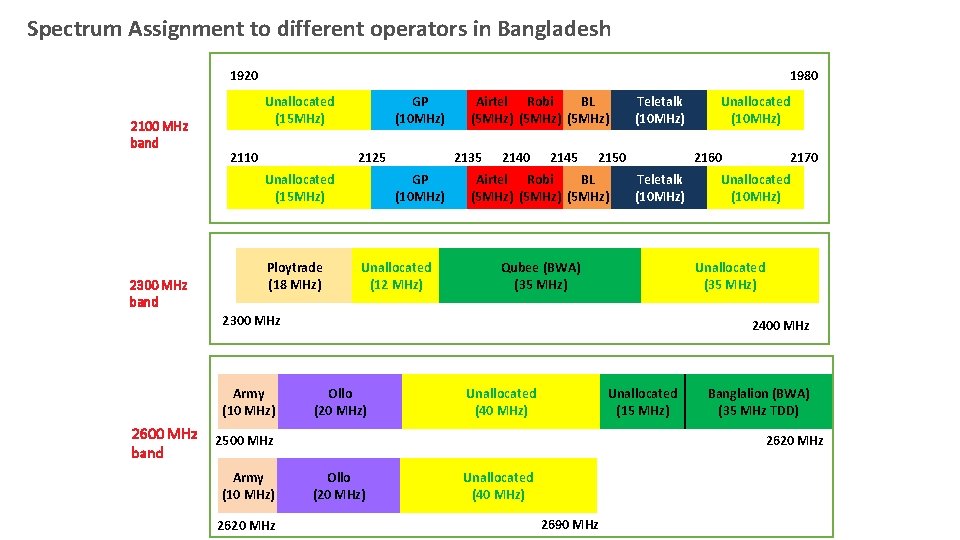 Spectrum Assignment to different operators in Bangladesh

2100 MHz band

1920

1980

Unallocated (15MHz)

GP (10MHz)

Airtel (5MHz)

Robi (5MHz)

BL (5MHz)

Teletalk (10MHz)

Unallocated (10MHz)

2110

2125

2135

2140

2145

2150

2160

2170

Unallocated (15MHz)

GP (10MHz)

Airtel (5MHz)

Robi (5MHz)

BL (5MHz)

Teletalk (10MHz)

Unallocated (10MHz)

2300 MHz band

Ploytrade (18 MHz)

Unallocated (12 MHz)

Qubee (BWA) (35 MHz)

Unallocated (35 MHz)

2300 MHz

2400 MHz

2600 MHz band

Army (10 MHz)

Ollo (20 MHz)

Unallocated (40 MHz)

Unallocated (15 MHz)

Banglalion (BWA) (35 MHz TDD)

2500 MHz

2620 MHz

Army (10 MHz)

Ollo (20 MHz)

Unallocated (40 MHz)

2620 MHz

2690 MHz